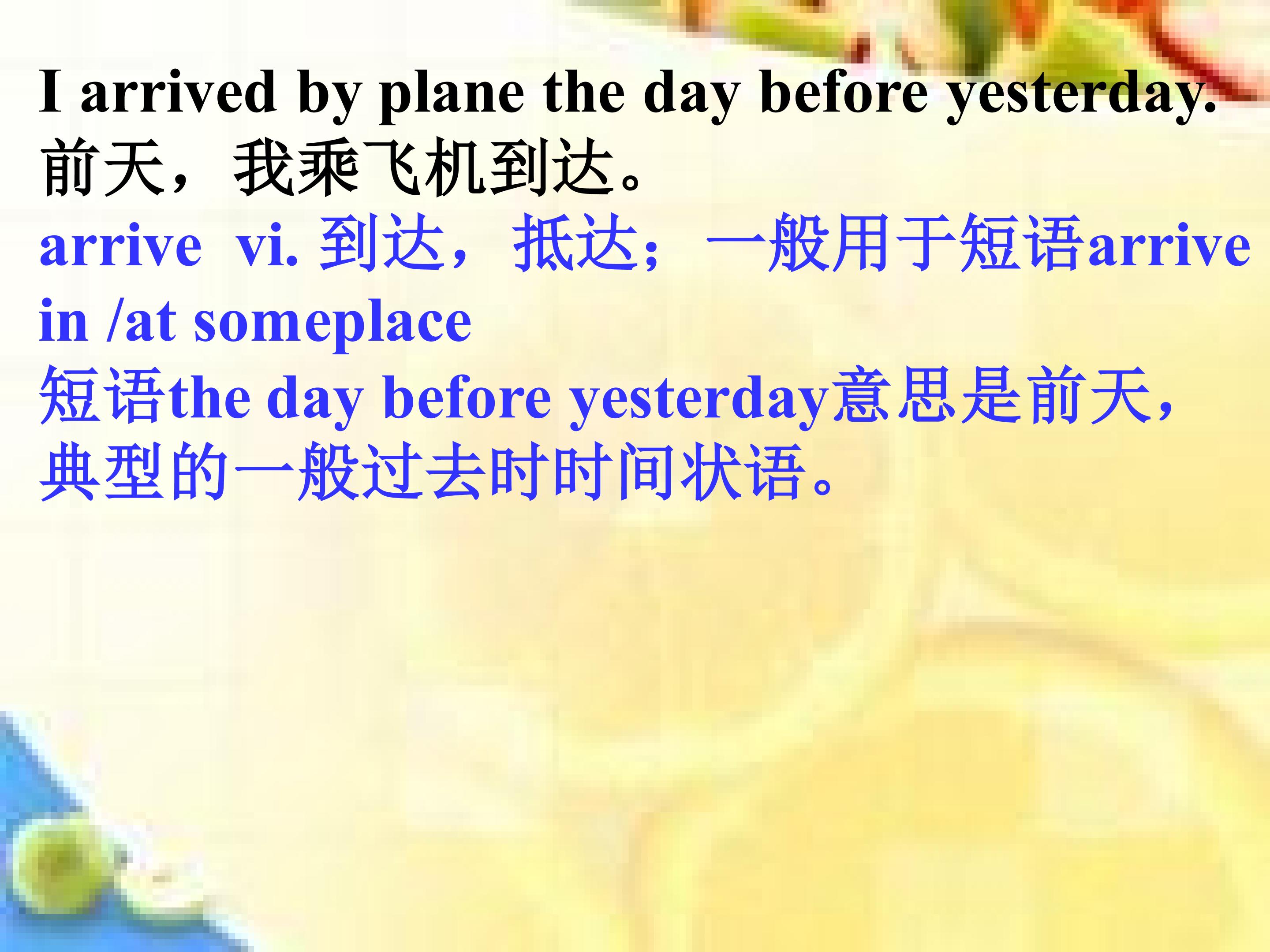 I arrived by plane the day before yesterday.
前天，我乘飞机到达。
arrive vi. 到达，抵达；一般用于短语arrive in /at someplace
短语the day before yesterday意思是前天，典型的一般过去时时间状语。